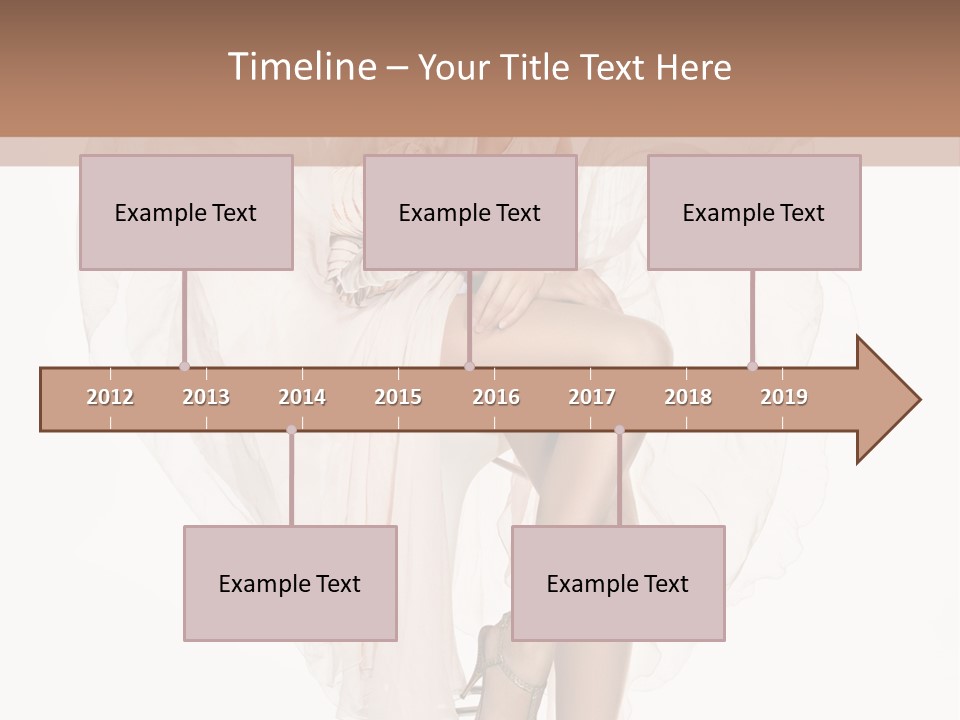 Timeline – Your Title Text Here

Example Text

Example Text

Example Text

2012 2013 2014 2015 2016 2017 2018 2019

Example Text

Example Text